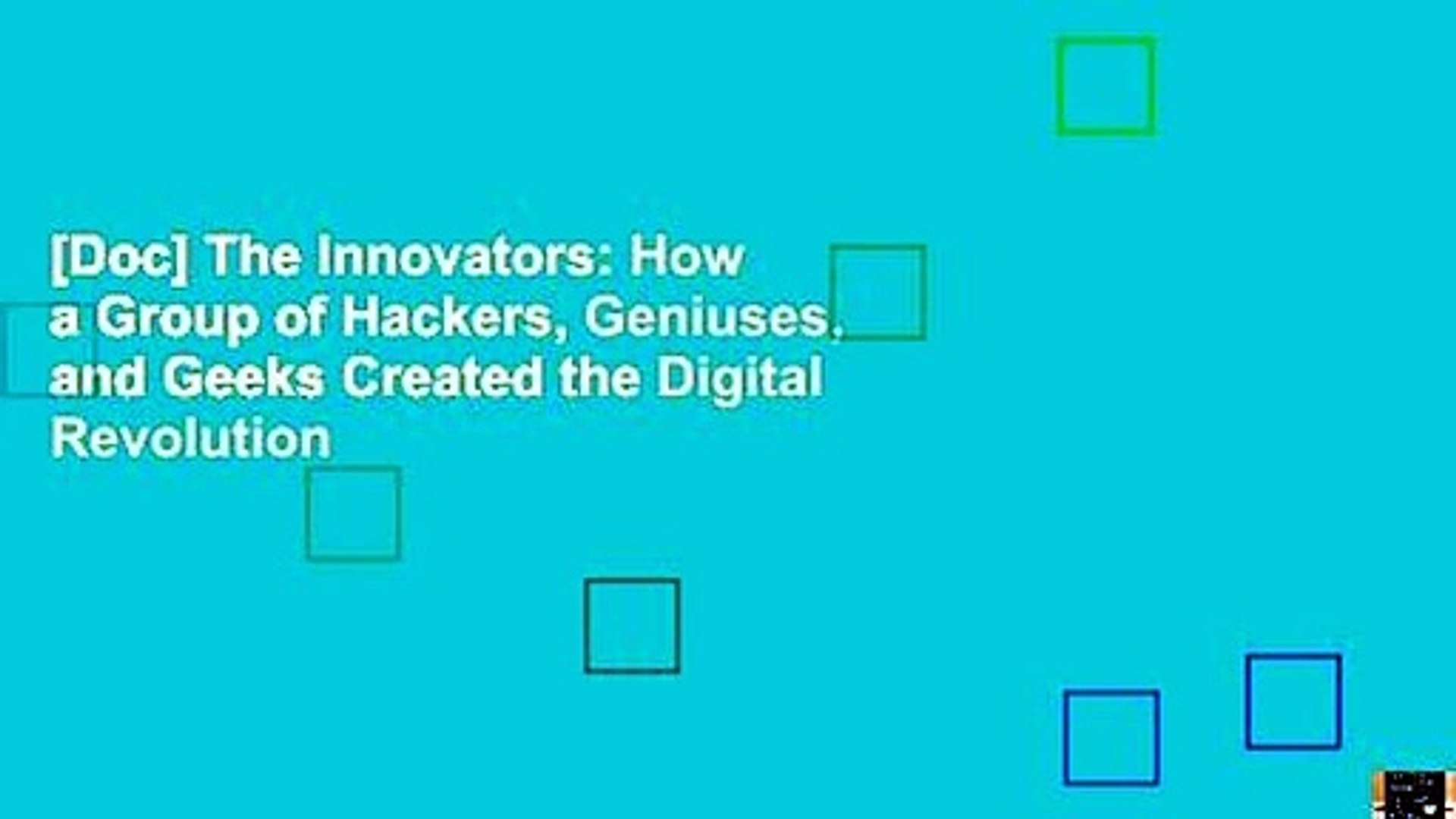 [Doc] The Innovators: How a Group of Hackers, Geniuses, and Geeks Created the Digital Revolution